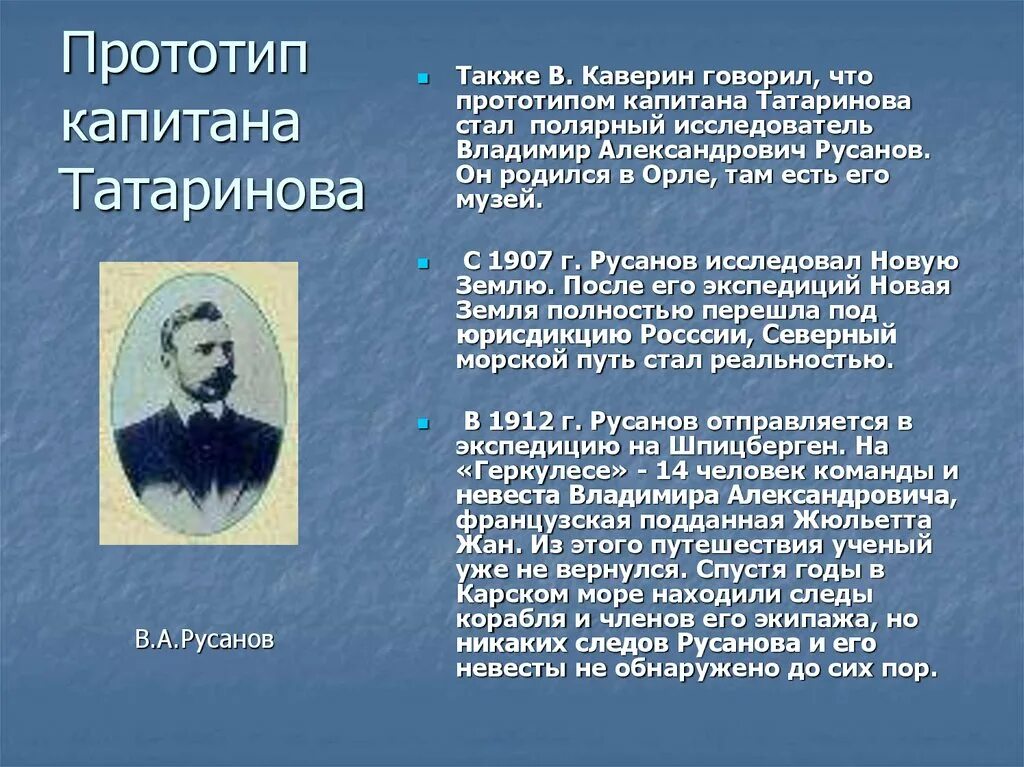 Прототип капитана Татаринова

В.А.Русанов

Также В. Каверин говорил, что прототипом капитана Татаринова стал полярный исследователь Владимир Александрович Русанов. Он родился в Орле, там есть его музей.

С 1907 г. Русанов исследовал Новую Землю. После его экспедиций Новая Земля полностью перешла под юрисдикцию Росссии, Северный морской путь стал реальностью.

В 1912 г. Русанов отправляется в экспедицию на Шпицберген. На «Геркулесе» - 14 человек команды и невеста Владимира Александровича, французская подданная Жюльетта Жан. Из этого путешествия ученый уже не вернулся. Спустя годы в Карском море находили следы корабля и членов его экипажа, но никаких следов Русанова и его невесты не обнаружено до сих пор.